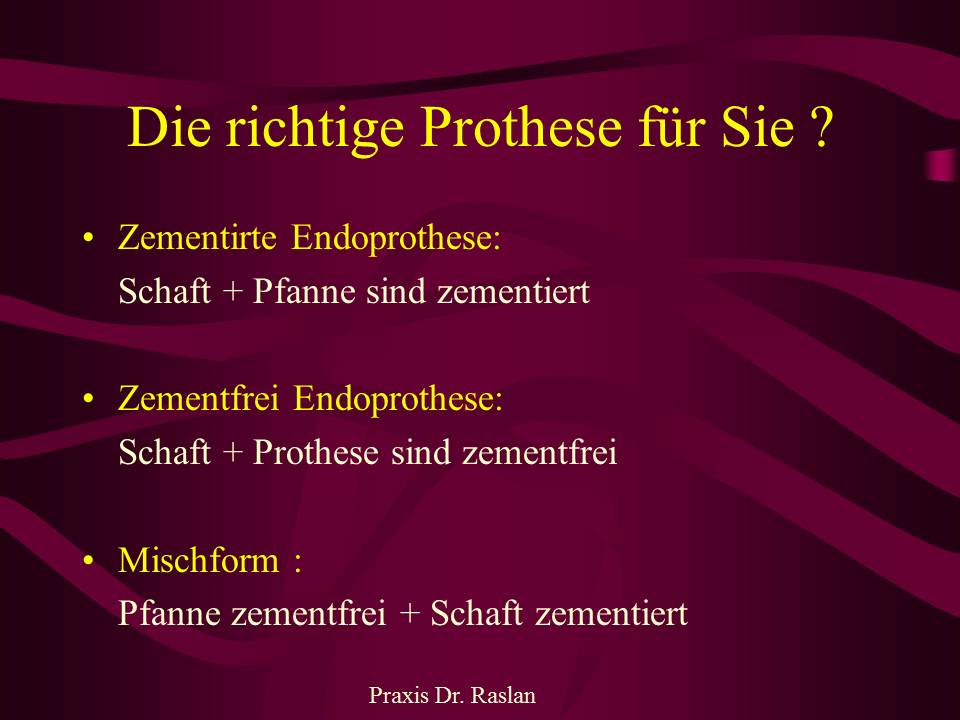 Die richtige Prothese für Sie ?

• Zementirte Endoprothese:
Schaft + Pfanne sind zementiert

• Zementfrei Endoprothese:
Schaft + Prothese sind zementfrei

• Mischform :
Pfanne zementfrei + Schaft zementiert

Praxis Dr. Raslan